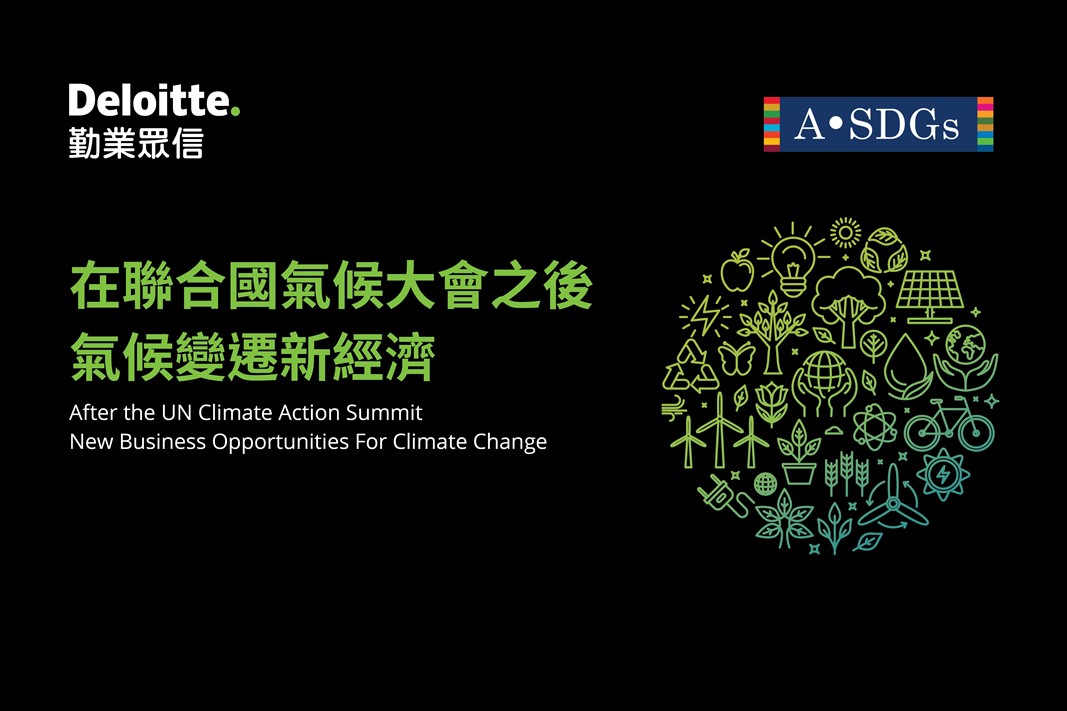 Deloitte.
勤業眾信

A•SDGs

在聯合國氣候大會之後
氣候變遷新經濟

After the UN Climate Action Summit
New Business Opportunities For Climate Change